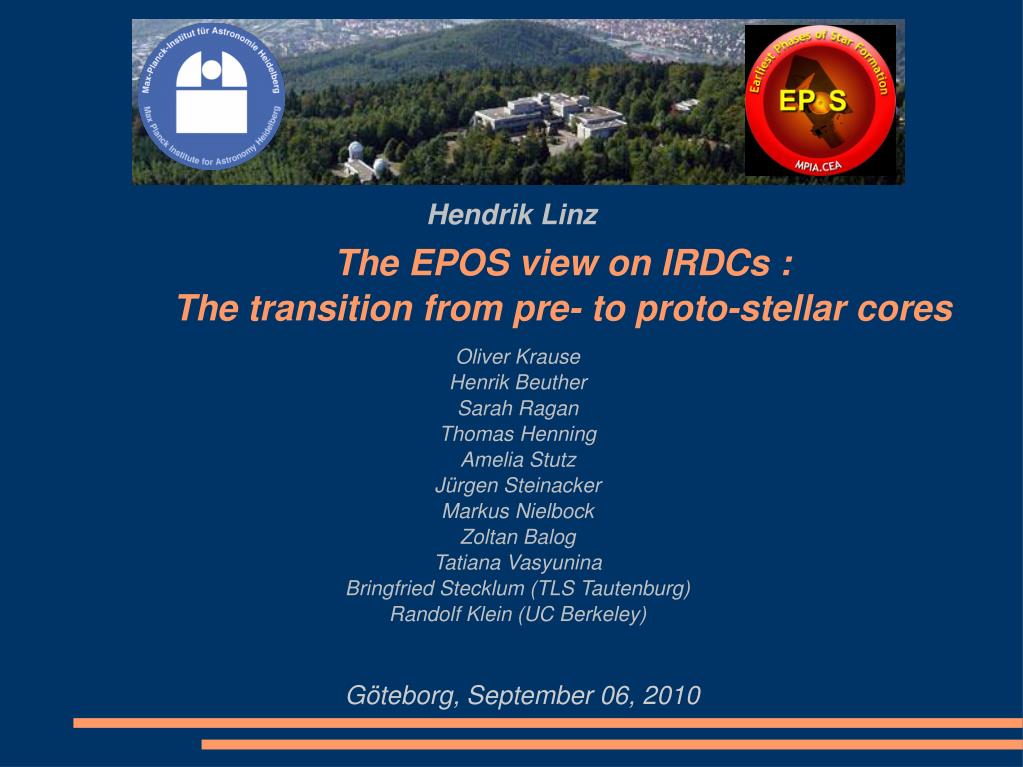 Max-Planck-Institut für Astronomie Heidelberg
Max Planck Institute for Astronomy Heidelberg

Earliest Phases of Star Formation
EPoS
MPIA.CEA

Hendrik Linz

The EPOS view on IRDCs :
The transition from pre- to proto-stellar cores

Oliver Krause
Henrik Beuther
Sarah Ragan
Thomas Henning
Amelia Stutz
Jürgen Steinacker
Markus Nielbock
Zoltan Balog
Tatiana Vasyunina
Bringfried Stecklum (TLS Tautenburg)
Randolf Klein (UC Berkeley)

Göteborg, September 06, 2010